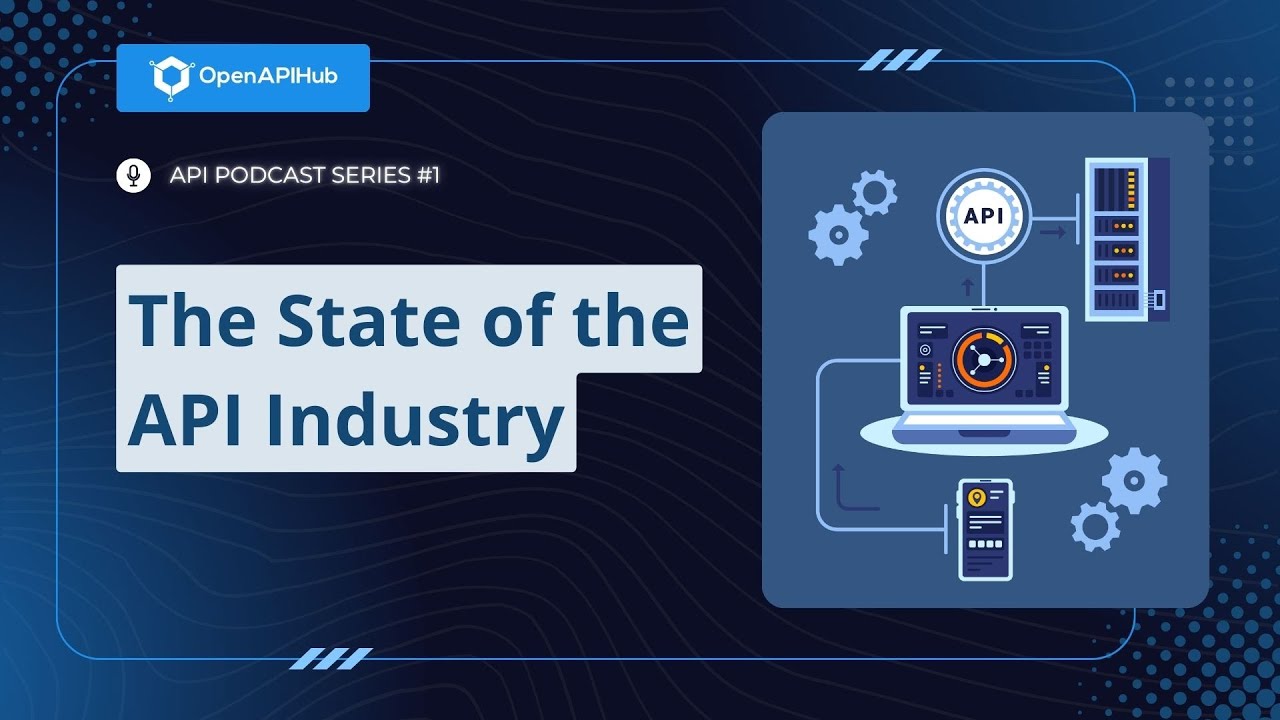 OpenAPIHub

API PODCAST SERIES #1

The State of the API Industry

API